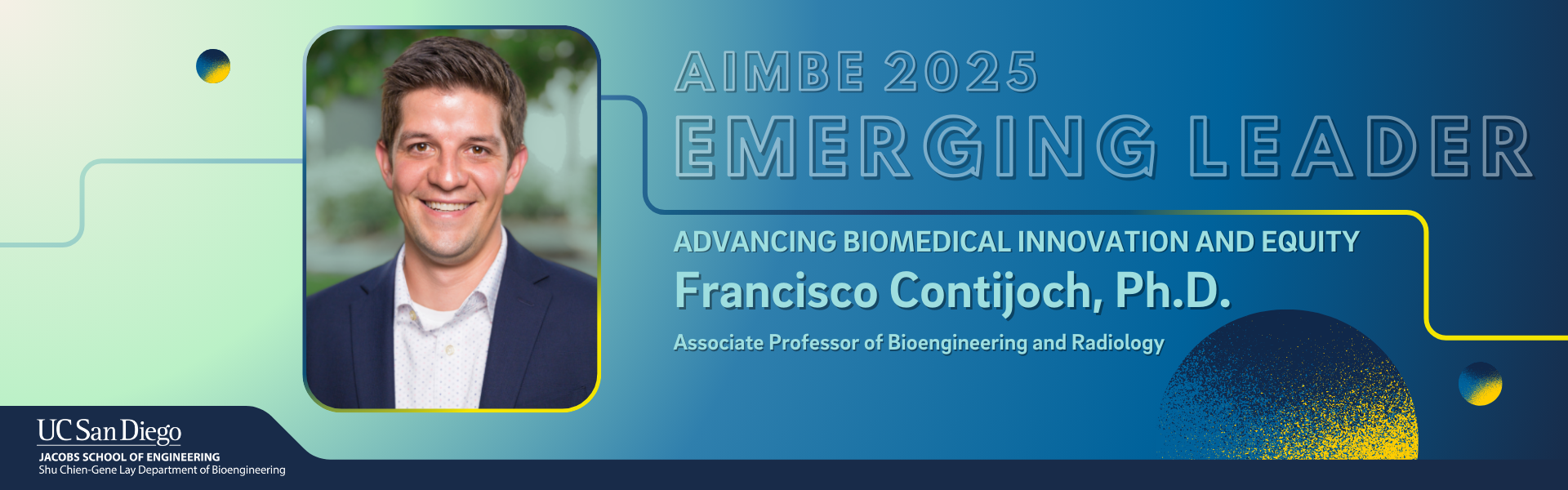 AIMBE 2025
EMERGING LEADER

ADVANCING BIOMEDICAL INNOVATION AND EQUITY
Francisco Contijoch, Ph.D.
Associate Professor of Bioengineering and Radiology

UC San Diego
JACOBS SCHOOL OF ENGINEERING
Shu Chien-Gene Lay Department of Bioengineering